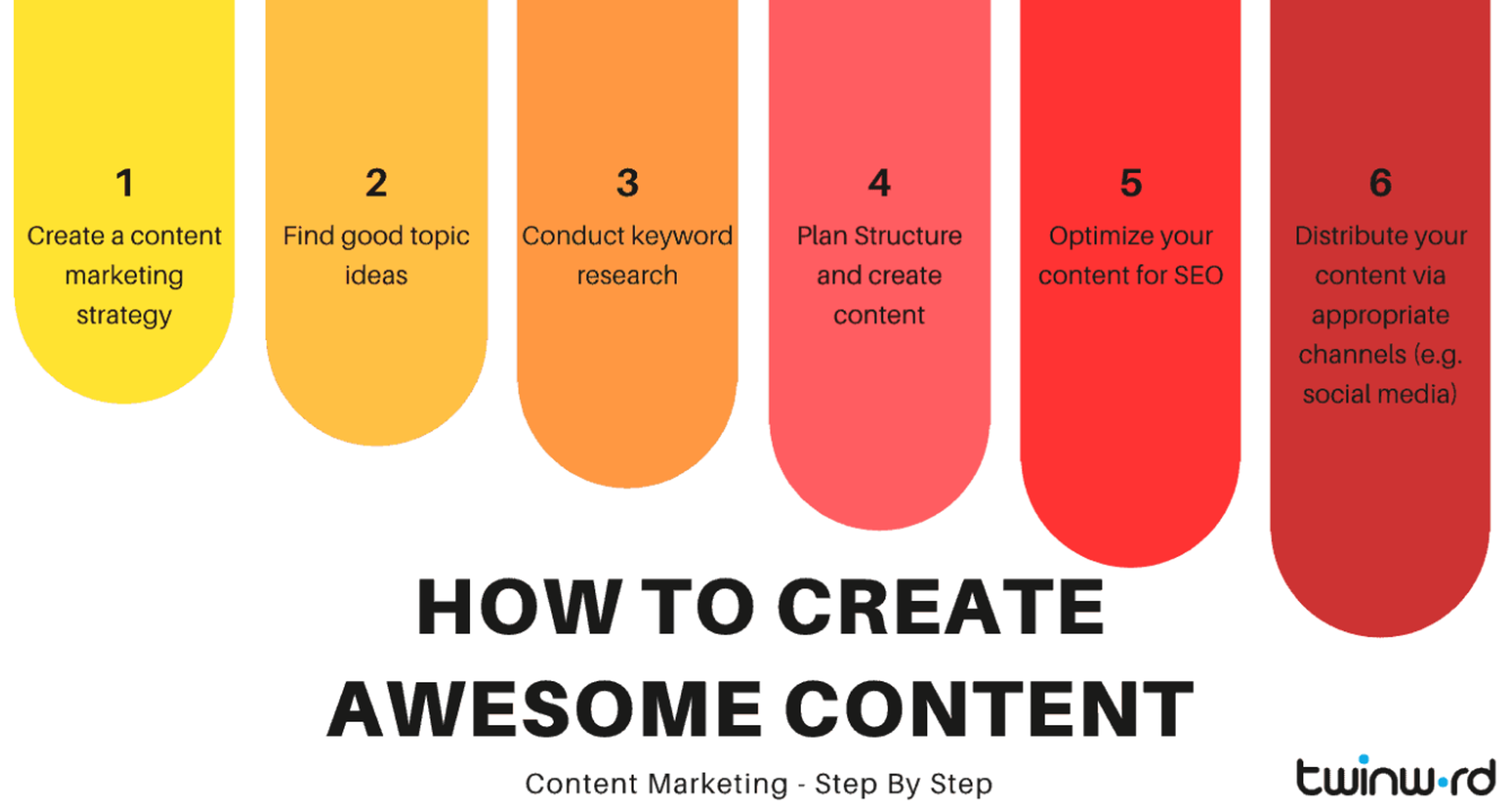 1
Create a content marketing strategy

2
Find good topic ideas

3
Conduct keyword research

4
Plan Structure and create content

5
Optimize your content for SEO

6
Distribute your content via appropriate channels (e.g. social media)

HOW TO CREATE AWESOME CONTENT

Content Marketing - Step By Step

twinword